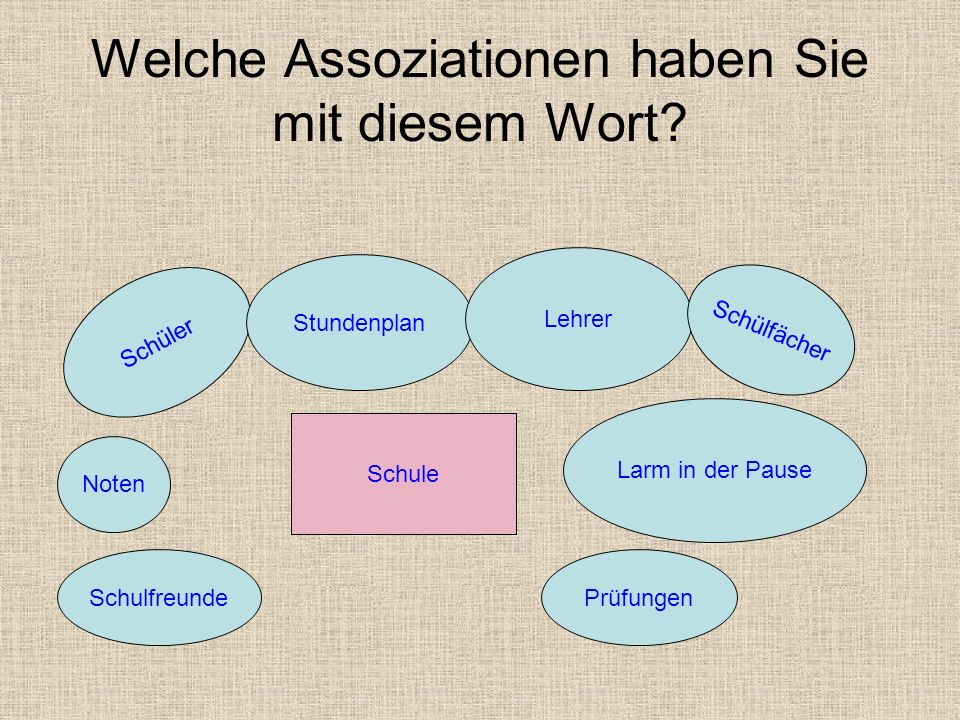 Welche Assoziationen haben Sie mit diesem Wort?

Schüler

Stundenplan

Lehrer

Schülfächer

Noten

Schule

Larm in der Pause

Schulfreunde

Prüfungen